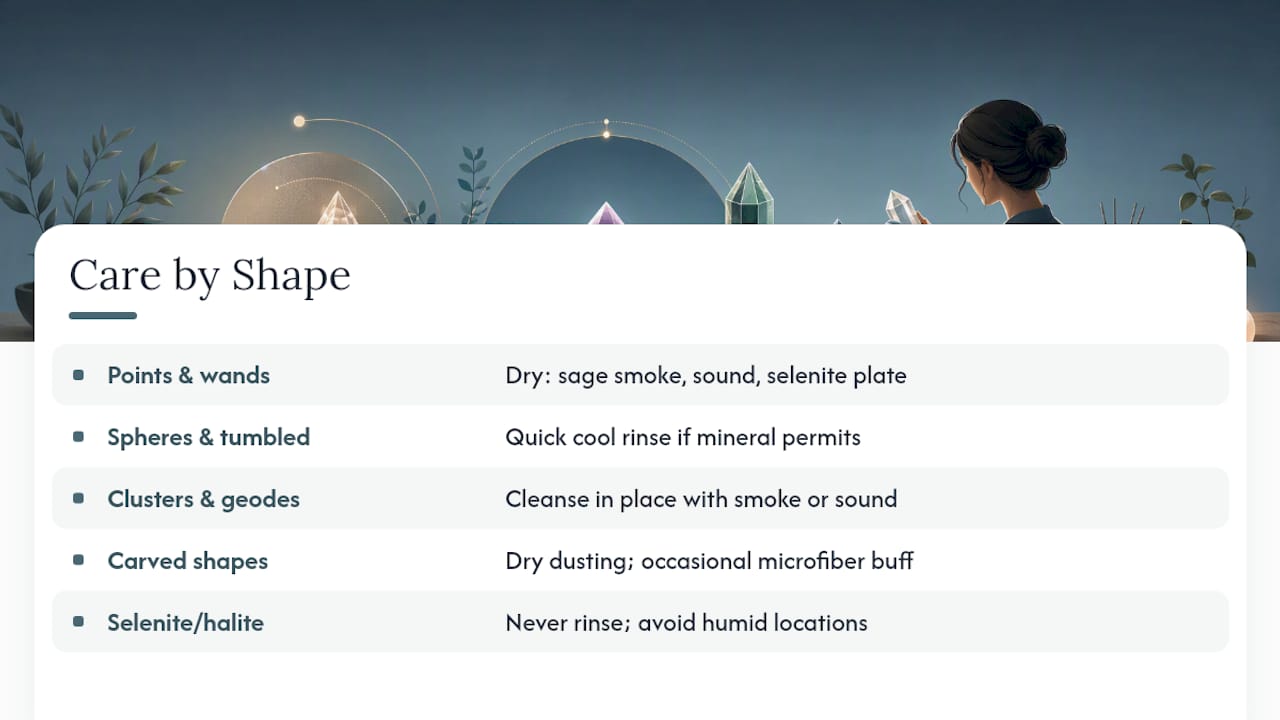 Care by Shape

| | |
|---|---|
| Points & wands | Dry: sage smoke, sound, selenite plate |
| Spheres & tumbled | Quick cool rinse if mineral permits |
| Clusters & geodes | Cleanse in place with smoke or sound |
| Carved shapes | Dry dusting; occasional microfiber buff |
| Selenite/halite | Never rinse; avoid humid locations |